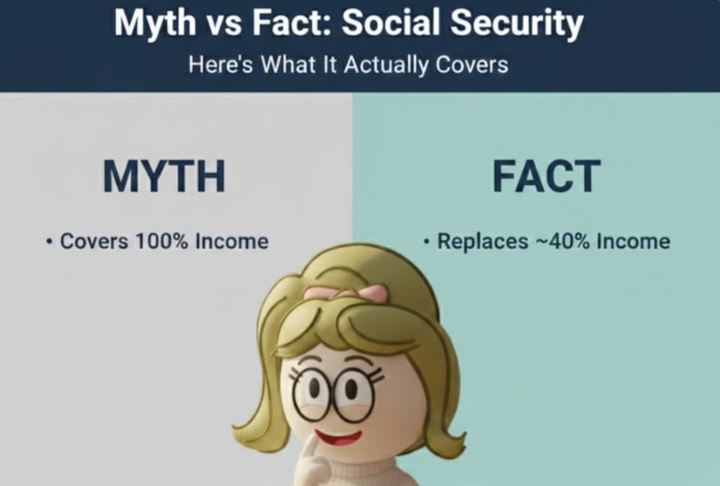 Myth vs Fact: Social Security
Here's What It Actually Covers

MYTH

• Covers 100% Income

FACT

• Replaces ~40% Income